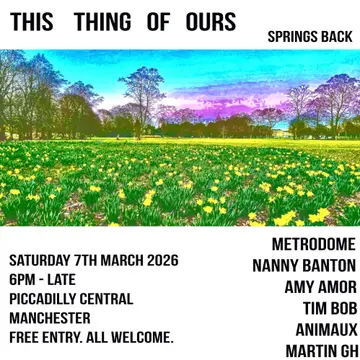 THIS THING OF OURS

SPRINGS BACK

SATURDAY 7TH MARCH 2026
6PM - LATE
PICCADILLY CENTRAL
MANCHESTER
FREE ENTRY. ALL WELCOME.

METRODOME
NANNY BANTON
AMY AMOR
TIM BOB
ANIMAUX
MARTIN GH